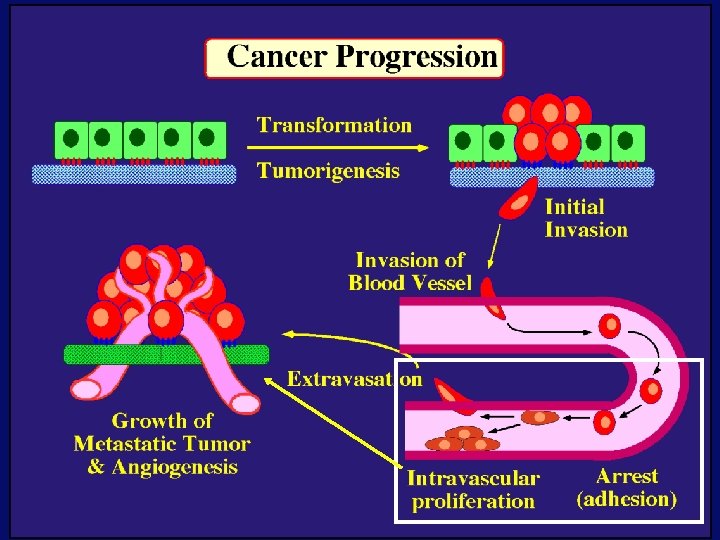 Cancer Progression

Transformation

Tumorigenesis

Initial Invasion

Invasion of Blood Vessel

Extravasation

Growth of Metastatic Tumor & Angiogenesis

Intravascular proliferation

Arrest (adhesion)